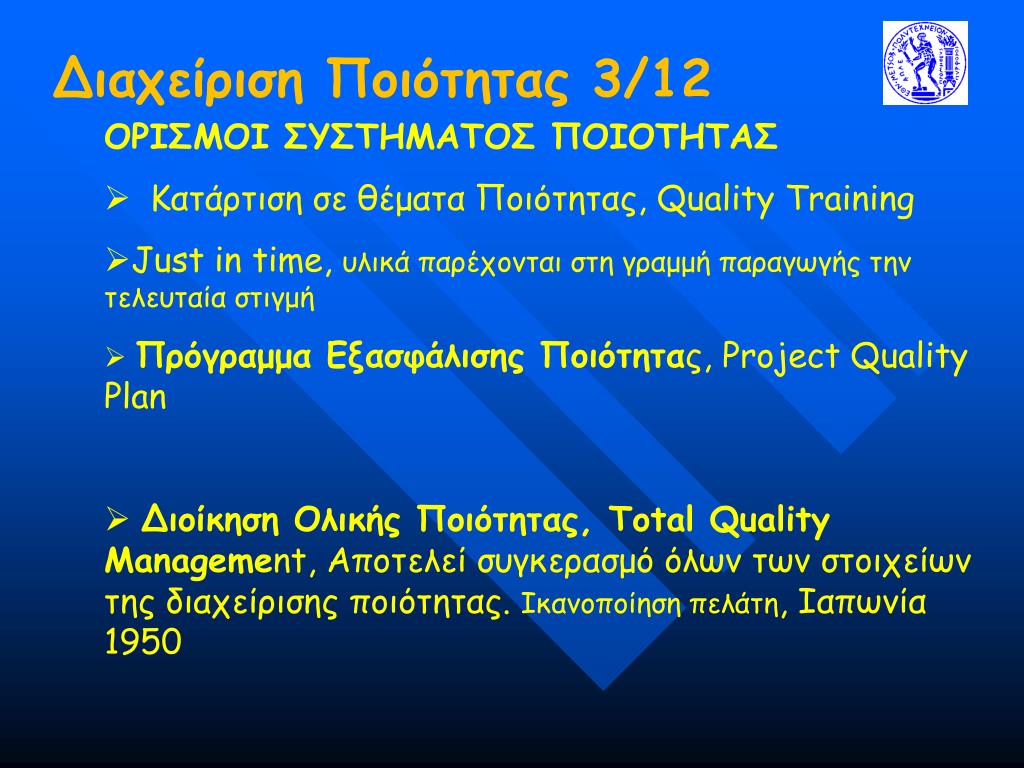 Διαχείριση Ποιότητας 3/12

ΟΡΙΣΜΟΙ ΣΥΣΤΗΜΑΤΟΣ ΠΟΙΟΤΗΤΑΣ

➢ Κατάρτιση σε θέματα Ποιότητας, Quality Training

➢Just in time, υλικά παρέχονται στη γραμμή παραγωγής την τελευταία στιγμή

➢ Πρόγραμμα Εξασφάλισης Ποιότητας, Project Quality Plan

➢ Διοίκηση Ολικής Ποιότητας, Total Quality Management, Αποτελεί συγκερασμό όλων των στοιχείων της διαχείρισης ποιότητας. Ικανοποίηση πελάτη, Ιαπωνία 1950